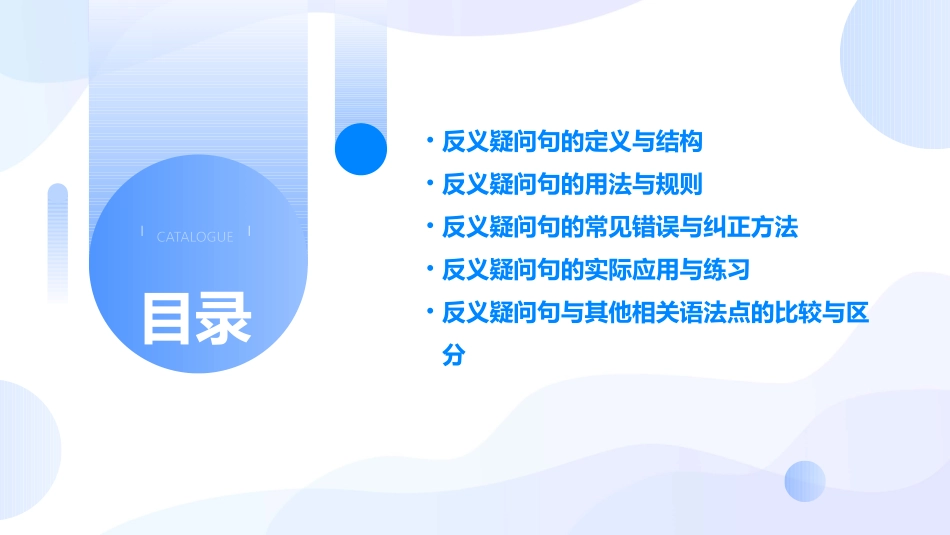 CATALOGUE

目录

• 反义疑问句的定义与结构
• 反义疑问句的用法与规则
• 反义疑问句的常见错误与纠正方法
• 反义疑问句的实际应用与练习
• 反义疑问句与其他相关语法点的比较与区分